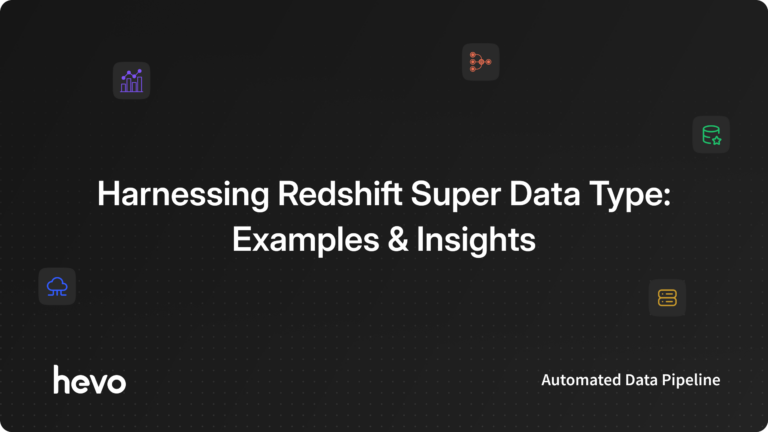 Harnessing Redshift Super Data Type: Examples & Insights

hevo

Automated Data Pipeline